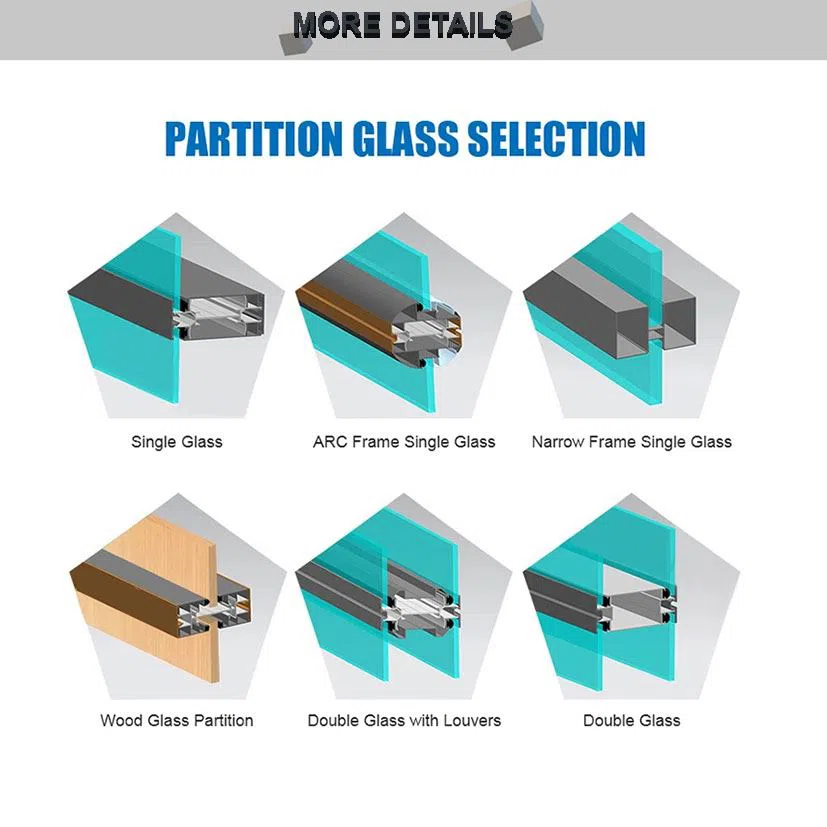 MORE DETAILS

PARTITION GLASS SELECTION

Single Glass

ARC Frame Single Glass

Narrow Frame Single Glass

Wood Glass Partition

Double Glass with Louvers

Double Glass